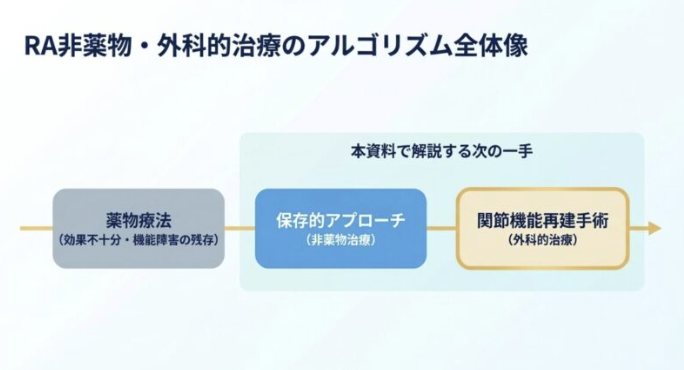 RA非薬物・外科的治療のアルゴリズム全体像

本資料で解説する次の一手

薬物療法
（効果不十分・機能障害の残存）

保存的アプローチ
（非薬物治療）

関節機能再建手術
（外科的治療）